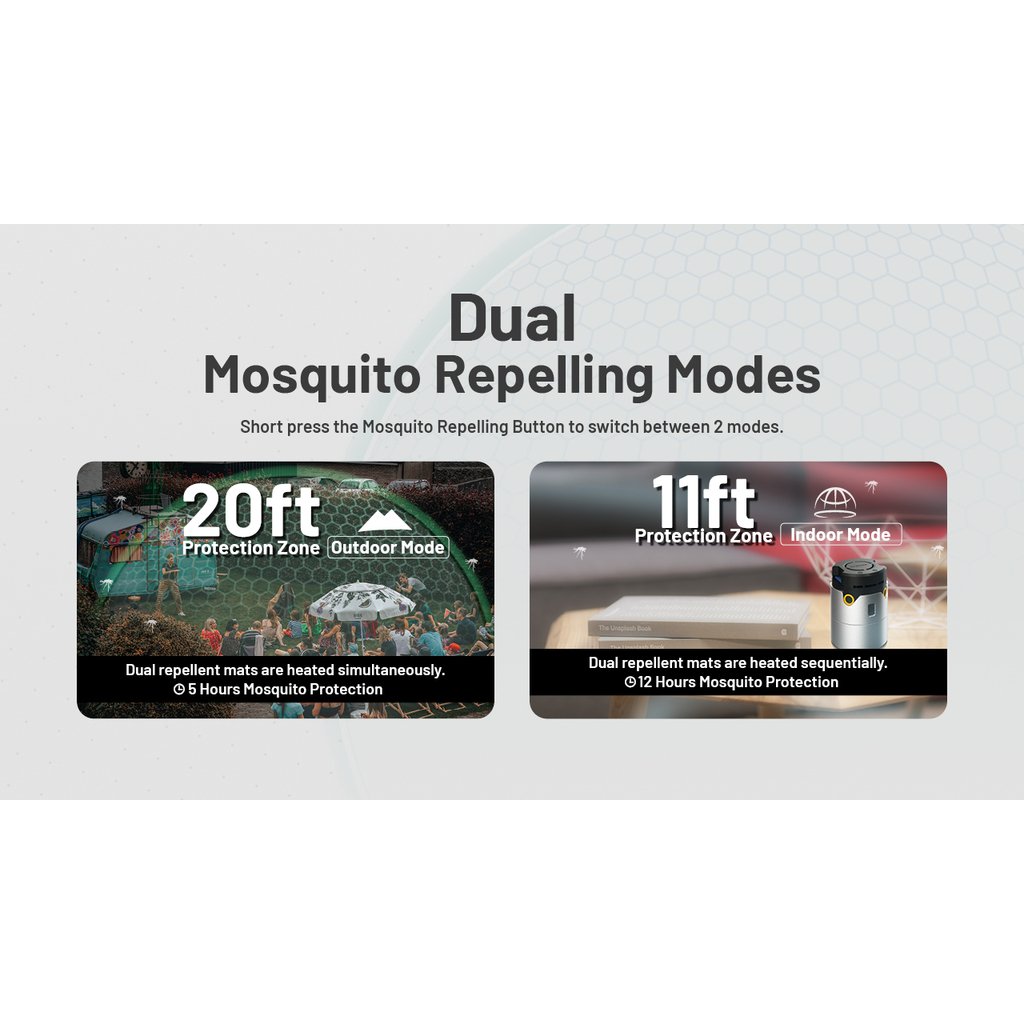 Dual
Mosquito Repelling Modes

Short press the Mosquito Repelling Button to switch between 2 modes.

20ft
Protection Zone Outdoor Mode

Dual repellent mats are heated simultaneously.
5 Hours Mosquito Protection

11ft
Protection Zone Indoor Mode

The Unsplash Book

Dual repellent mats are heated sequentially.
12 Hours Mosquito Protection